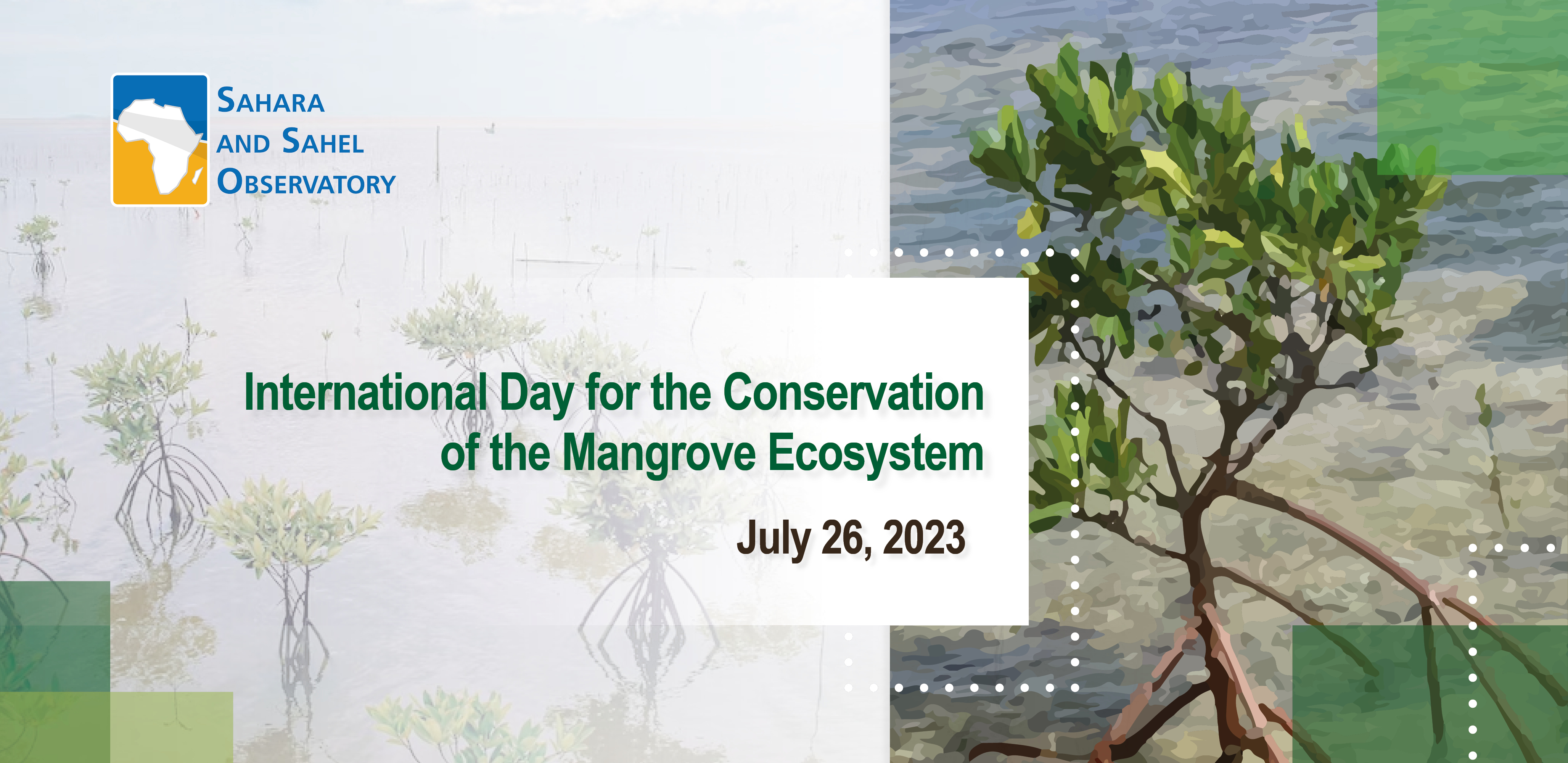 SAHARA AND SAHEL OBSERVATORY

International Day for the Conservation of the Mangrove Ecosystem

July 26, 2023